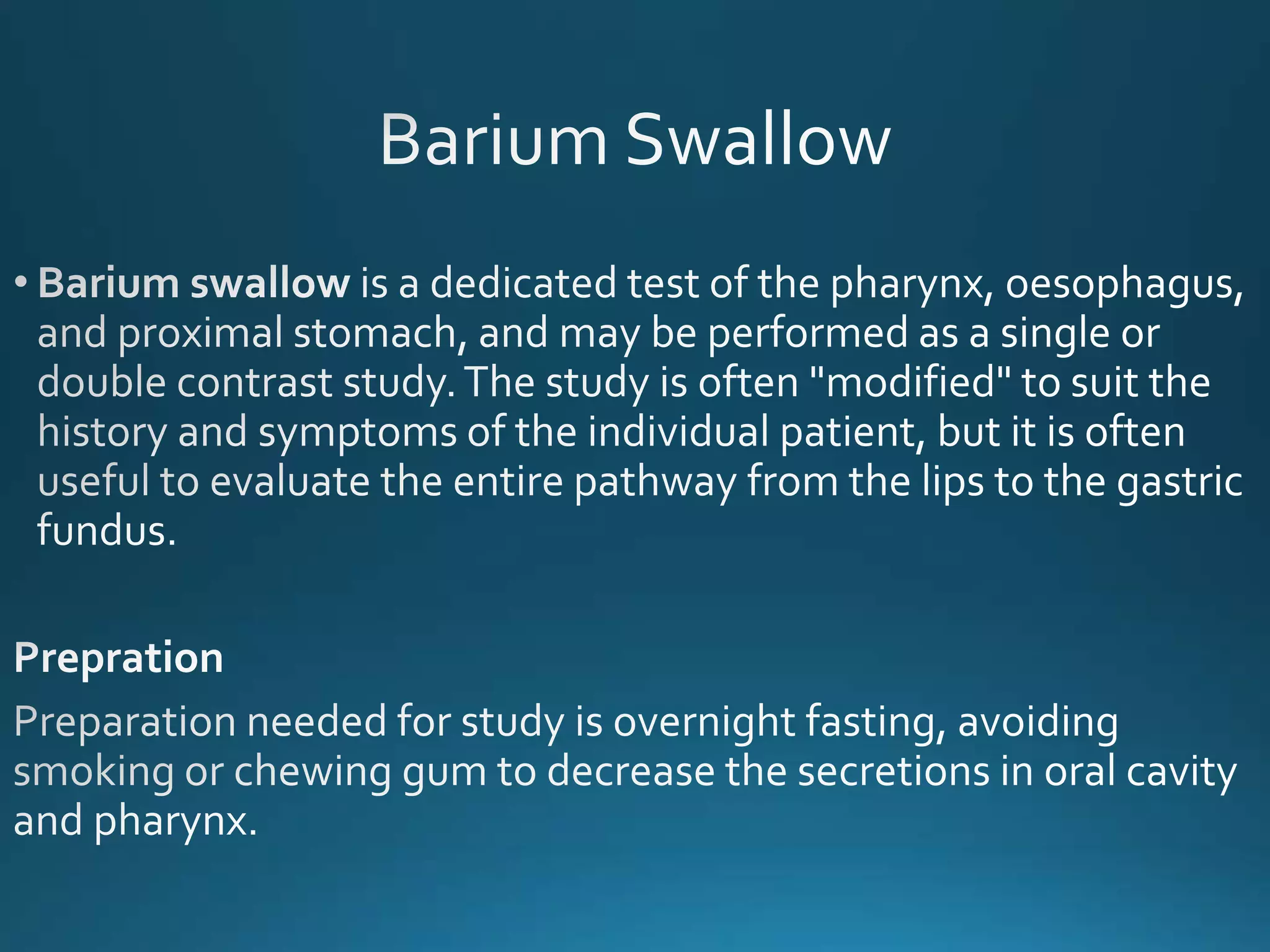 Barium Swallow

• Barium swallow is a dedicated test of the pharynx, oesophagus, and proximal stomach, and may be performed as a single or double contrast study. The study is often "modified" to suit the history and symptoms of the individual patient, but it is often useful to evaluate the entire pathway from the lips to the gastric fundus.

Prepration

Preparation needed for study is overnight fasting, avoiding smoking or chewing gum to decrease the secretions in oral cavity and pharynx.